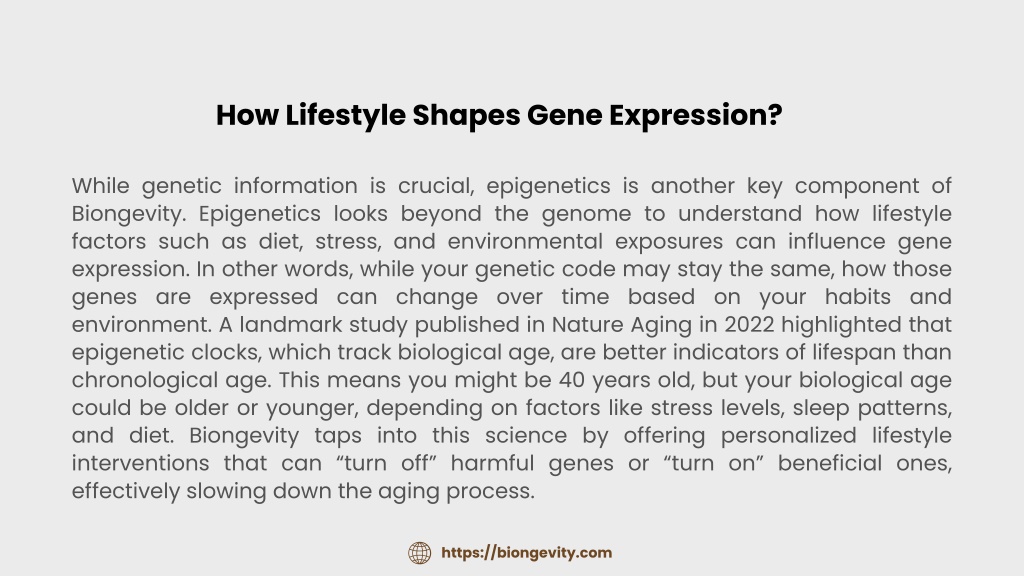 How Lifestyle Shapes Gene Expression?

While genetic information is crucial, epigenetics is another key component of Biongevity. Epigenetics looks beyond the genome to understand how lifestyle factors such as diet, stress, and environmental exposures can influence gene expression. In other words, while your genetic code may stay the same, how those genes are expressed can change over time based on your habits and environment. A landmark study published in Nature Aging in 2022 highlighted that epigenetic clocks, which track biological age, are better indicators of lifespan than chronological age. This means you might be 40 years old, but your biological age could be older or younger, depending on factors like stress levels, sleep patterns, and diet. Biongevity taps into this science by offering personalized lifestyle interventions that can “turn off” harmful genes or “turn on” beneficial ones, effectively slowing down the aging process.

https://biongevity.com